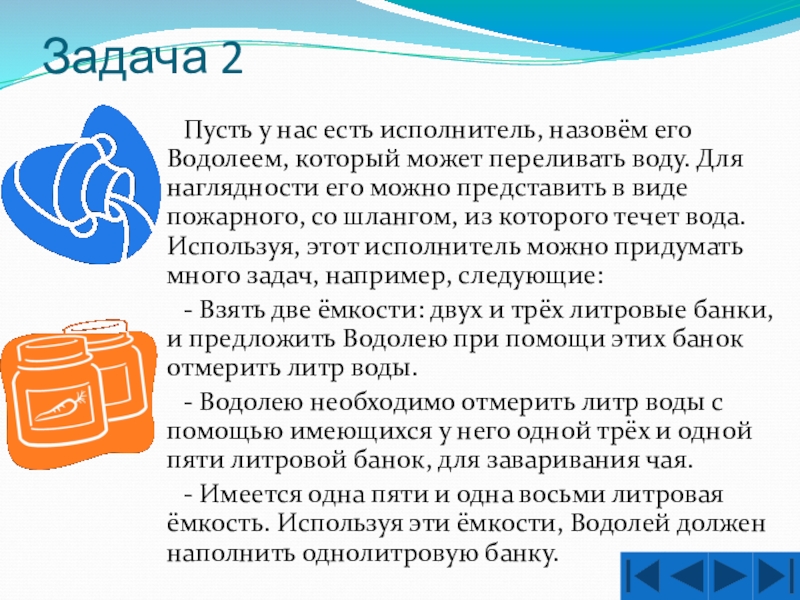 Задача 2

Пусть у нас есть исполнитель, назовём его Водолеем, который может переливать воду. Для наглядности его можно представить в виде пожарного, со шлангом, из которого течет вода. Используя, этот исполнитель можно придумать много задач, например, следующие:

- Взять две ёмкости: двух и трёх литровые банки, и предложить Водолею при помощи этих банок отмерить литр воды.

- Водолею необходимо отмерить литр воды с помощью имеющихся у него одной трёх и одной пяти литровой банок, для заваривания чая.

- Имеется одна пяти и одна восьми литровая ёмкость. Используя эти ёмкости, Водолей должен наполнить однолитровую банку.